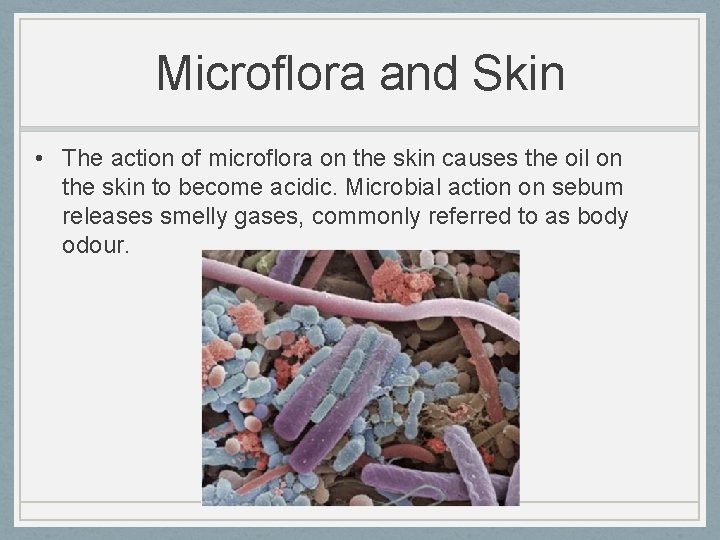 Microflora and Skin

• The action of microflora on the skin causes the oil on the skin to become acidic. Microbial action on sebum releases smelly gases, commonly referred to as body odour.